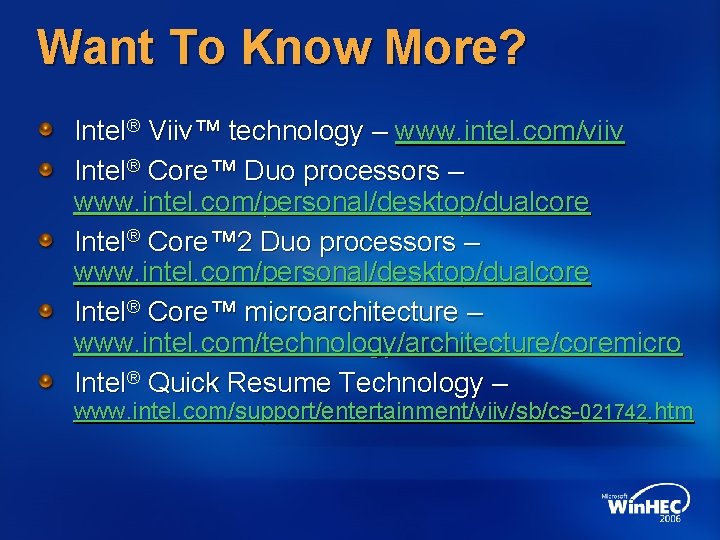 Want To Know More?

Intel® Viiv™ technology – www.intel.com/viiv

Intel® Core™ Duo processors – www.intel.com/personal/desktop/dualcore

Intel® Core™2 Duo processors – www.intel.com/personal/desktop/dualcore

Intel® Core™ microarchitecture – www.intel.com/technology/architecture/coremicro

Intel® Quick Resume Technology – www.intel.com/support/entertainment/viiv/sb/cs-021742.htm

Microsoft WinHEC 2006